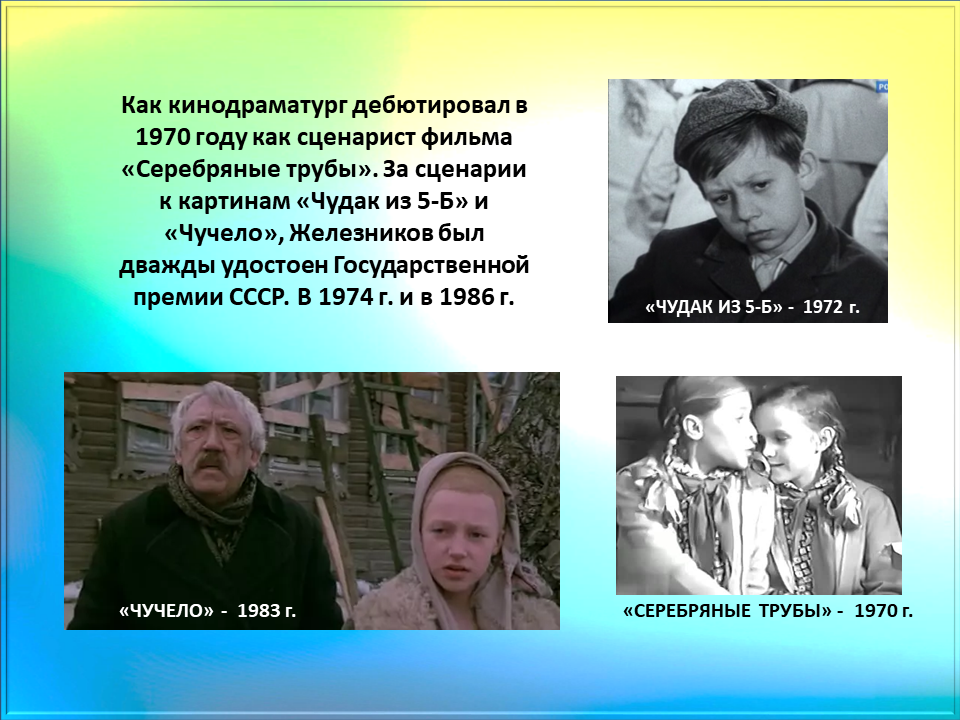 Как кинодраматург дебютировал в 1970 году как сценарист фильма «Серебряные трубы». За сценарии к картинам «Чудак из 5-Б» и «Чучело», Железников был дважды удостоен Государственной премии СССР. В 1974 г. и в 1986 г.

«ЧУДАК ИЗ 5-Б» - 1972 г.

«ЧУЧЕЛО» - 1983 г.

«СЕРЕБРЯНЫЕ ТРУБЫ» - 1970 г.